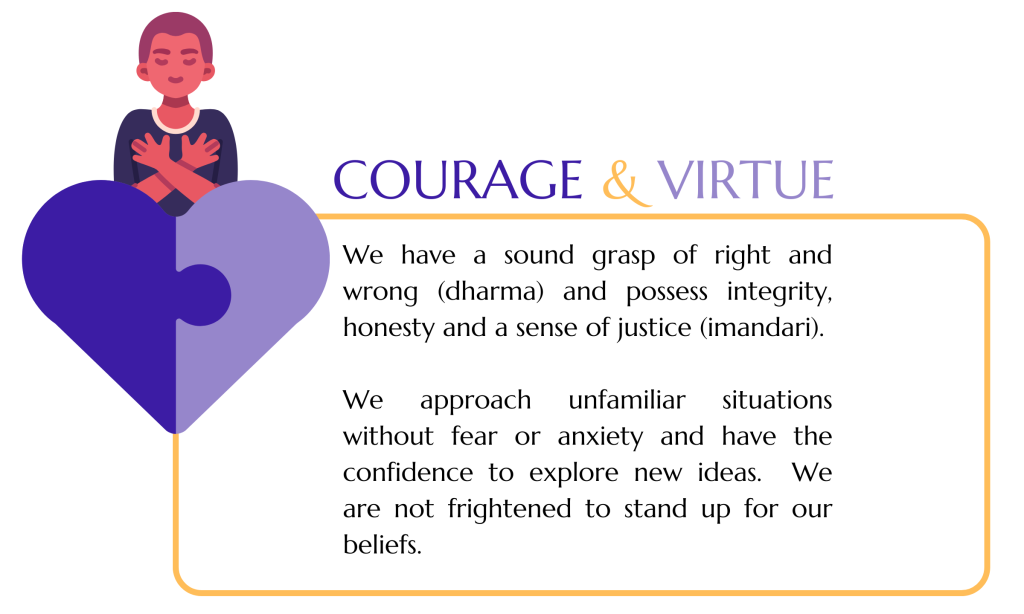 COURAGE & VIRTUE

We have a sound grasp of right and wrong (dharma) and possess integrity, honesty and a sense of justice (imandari).

We approach unfamiliar situations without fear or anxiety and have the confidence to explore new ideas. We are not frightened to stand up for our beliefs.